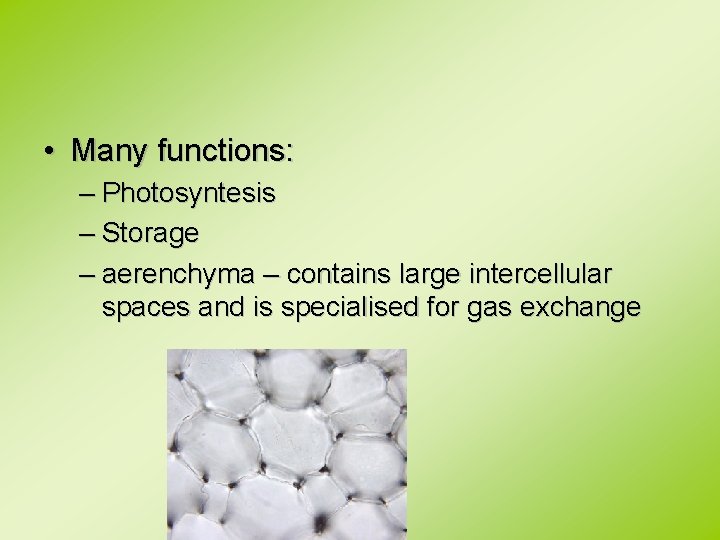 • Many functions:
– Photosyntesis
– Storage
– aerenchyma – contains large intercellular spaces and is specialised for gas exchange